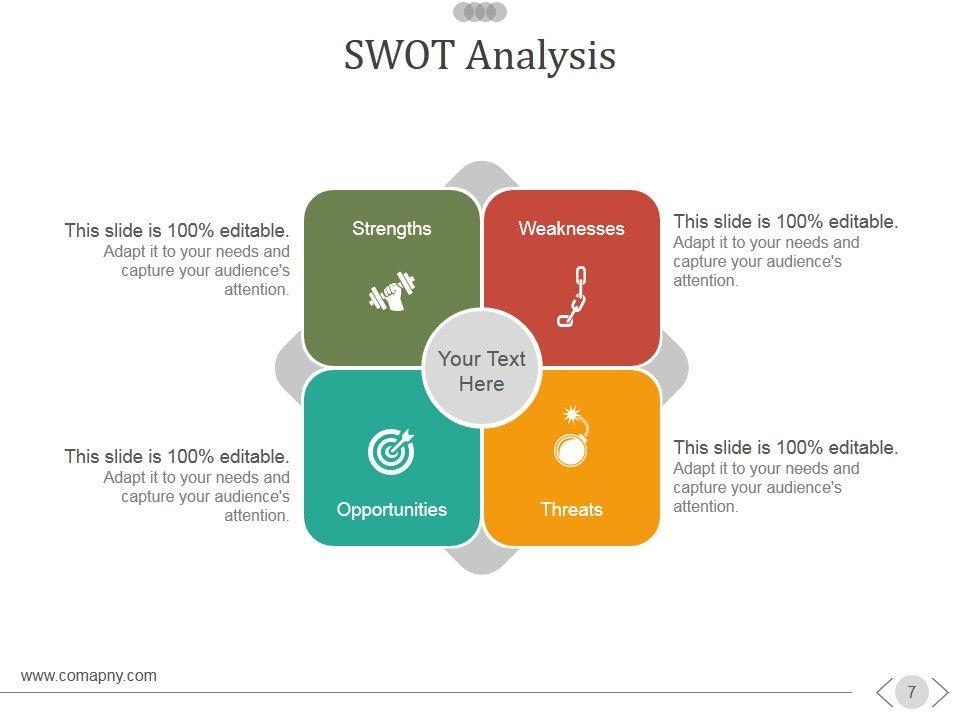 SWOT Analysis

This slide is 100% editable.
Adapt it to your needs and capture your audience's attention.

Strengths

Weaknesses

This slide is 100% editable.
Adapt it to your needs and capture your audience's attention.

Your Text Here

This slide is 100% editable.
Adapt it to your needs and capture your audience's attention.

Opportunities

Threats

This slide is 100% editable.
Adapt it to your needs and capture your audience's attention.

www.comapny.com

7